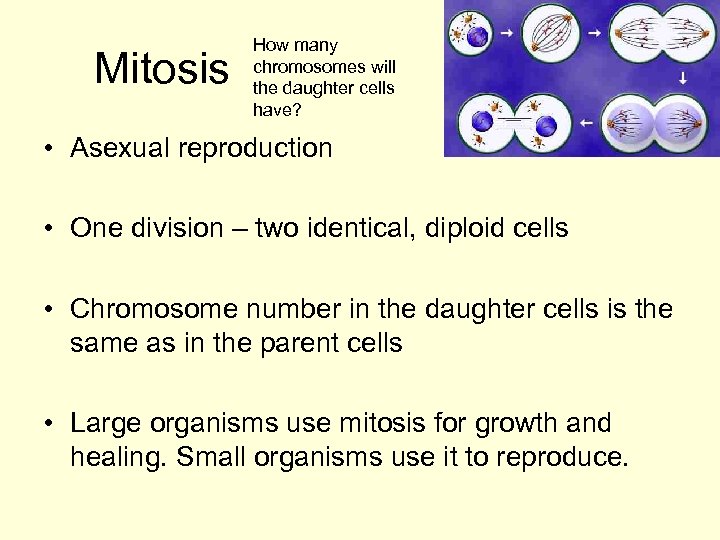 Mitosis

How many chromosomes will the daughter cells have?

• Asexual reproduction

• One division – two identical, diploid cells

• Chromosome number in the daughter cells is the same as in the parent cells

• Large organisms use mitosis for growth and healing. Small organisms use it to reproduce.